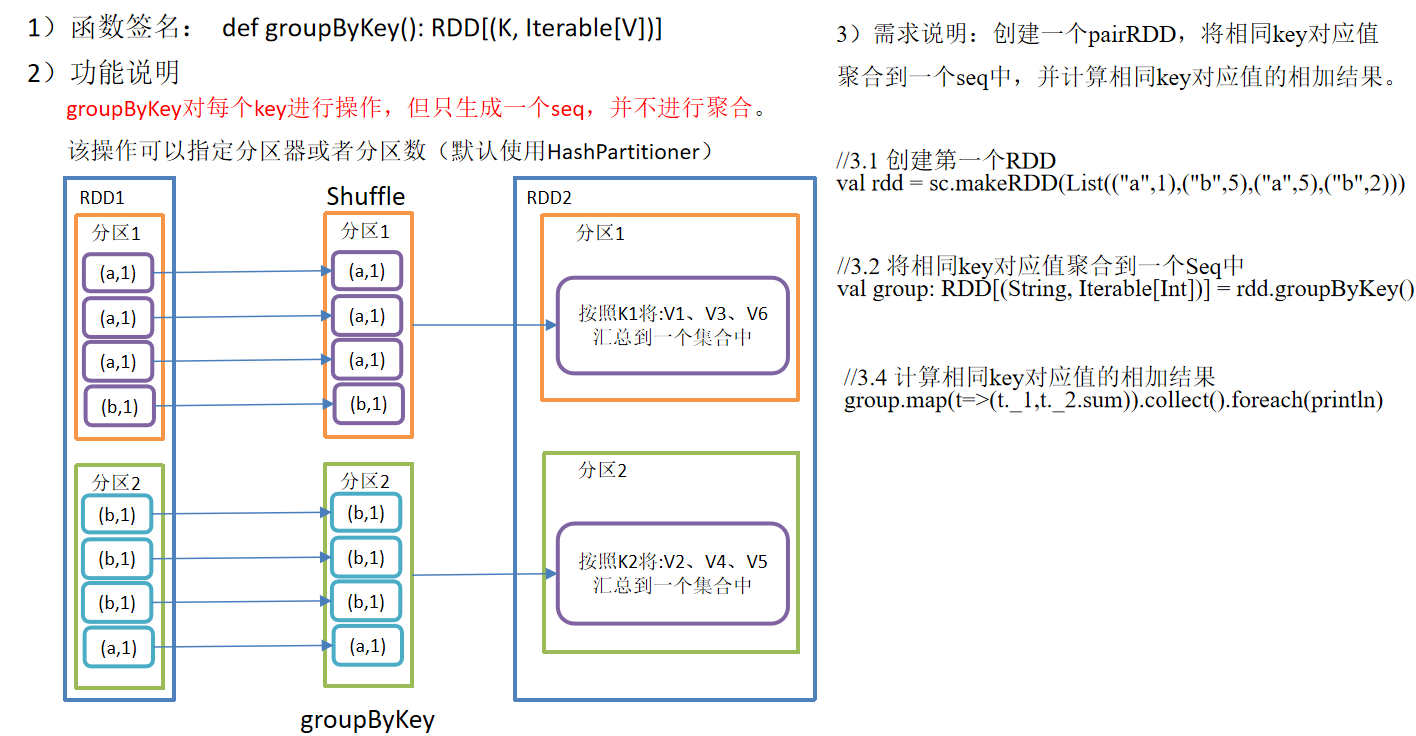 1）函数签名： def groupByKey(): RDD[(K, Iterable[V])]

2）功能说明

groupByKey对每个key进行操作，但只生成一个seq，并不进行聚合。

该操作可以指定分区器或者分区数（默认使用HashPartitioner）

RDD1

分区1

(a,1)

(a,1)

(a,1)

(b,1)

分区2

(b,1)

(b,1)

(b,1)

(a,1)

Shuffle

分区1

(a,1)

(a,1)

(a,1)

(b,1)

分区2

(b,1)

(b,1)

(b,1)

(a,1)

groupByKey

RDD2

分区1

按照K1将:V1、V3、V6 汇总到一个集合中

分区2

按照K2将:V2、V4、V5 汇总到一个集合中

3）需求说明：创建一个pairRDD，将相同key对应值聚合到一个seq中，并计算相同key对应值的相加结果。

//3.1 创建第一个RDD
val rdd = sc.makeRDD(List(("a",1),("b",5),("a",5),("b",2)))

//3.2 将相同key对应值聚合到一个Seq中
val group: RDD[(String, Iterable[Int])] = rdd.groupByKey()

//3.4 计算相同key对应值的相加结果
group.map(t=>(t._1,t._2.sum)).collect().foreach(println)